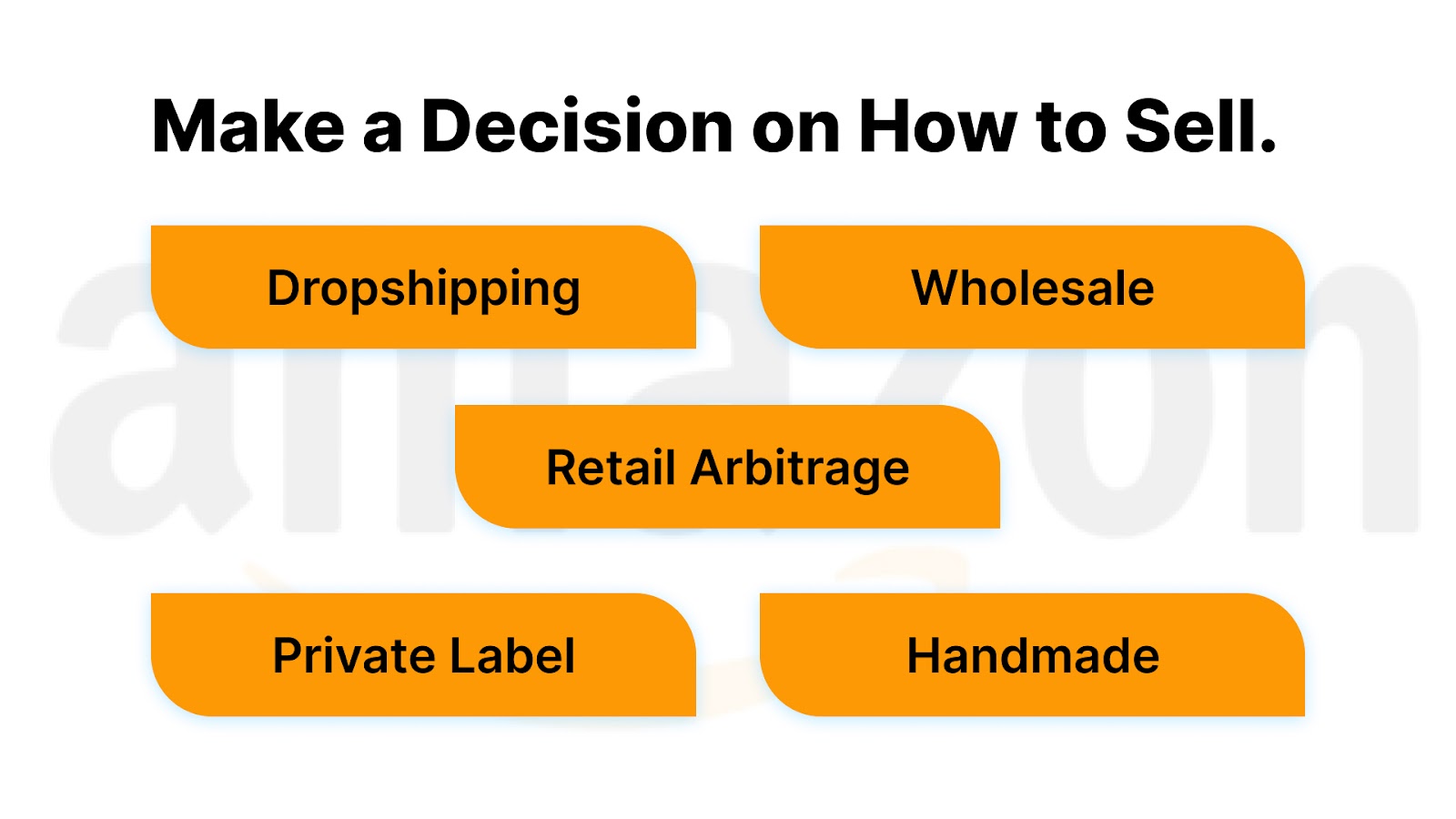 Make a Decision on How to Sell.

Dropshipping

Wholesale

Retail Arbitrage

Private Label

Handmade

amazon